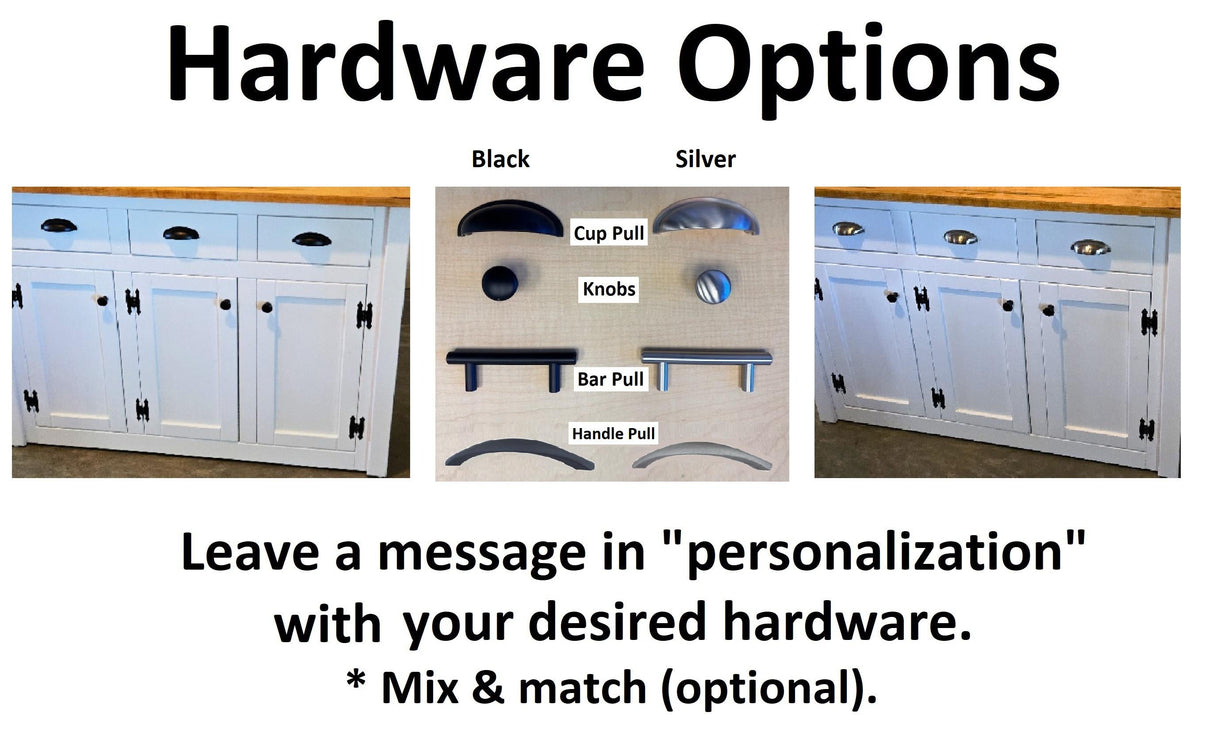 Hardware Options

Black Silver

Cup Pull

Knobs

Bar Pull

Handle Pull

Leave a message in "personalization" with your desired hardware.
* Mix & match (optional).